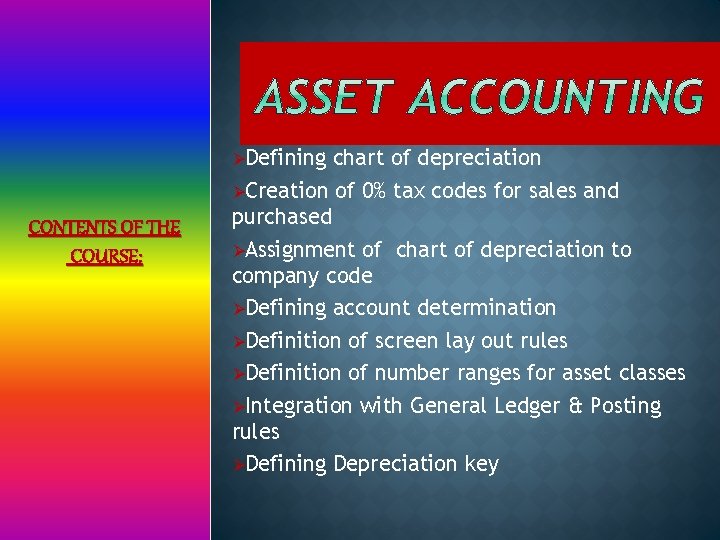 CONTENTS OF THE COURSE:

ASSET ACCOUNTING

➢Defining chart of depreciation

➢Creation of 0% tax codes for sales and purchased

➢Assignment of chart of depreciation to company code

➢Defining account determination

➢Definition of screen lay out rules

➢Definition of number ranges for asset classes

➢Integration with General Ledger & Posting rules

➢Defining Depreciation key